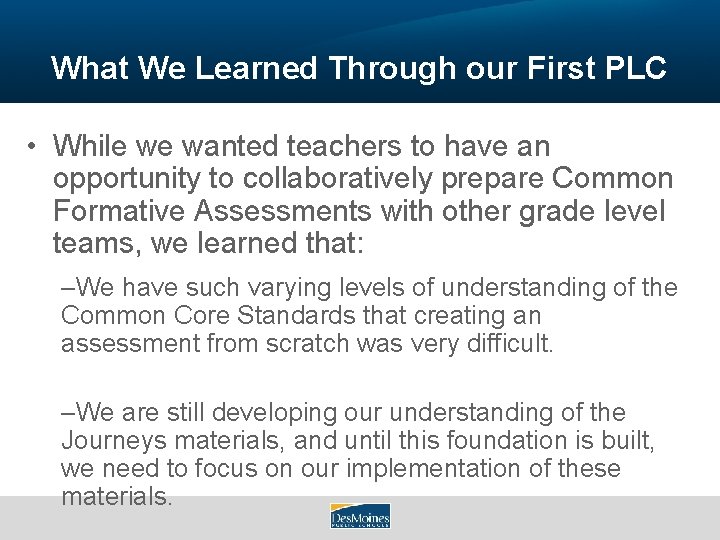 What We Learned Through our First PLC

• While we wanted teachers to have an opportunity to collaboratively prepare Common Formative Assessments with other grade level teams, we learned that:

–We have such varying levels of understanding of the Common Core Standards that creating an assessment from scratch was very difficult.

–We are still developing our understanding of the Journeys materials, and until this foundation is built, we need to focus on our implementation of these materials.

DesMoines PUBLIC SCHOOLS